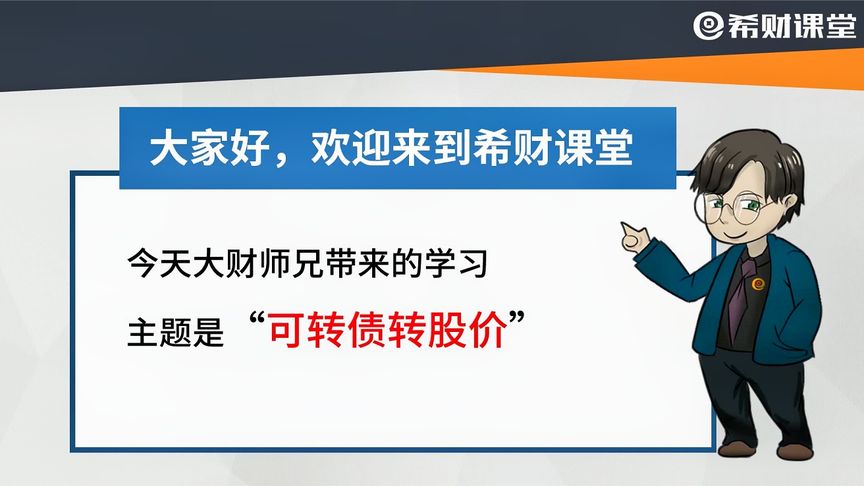 希财课堂

大家好，欢迎来到希财课堂

今天大财师兄带来的学习主题是“可转债转股价”